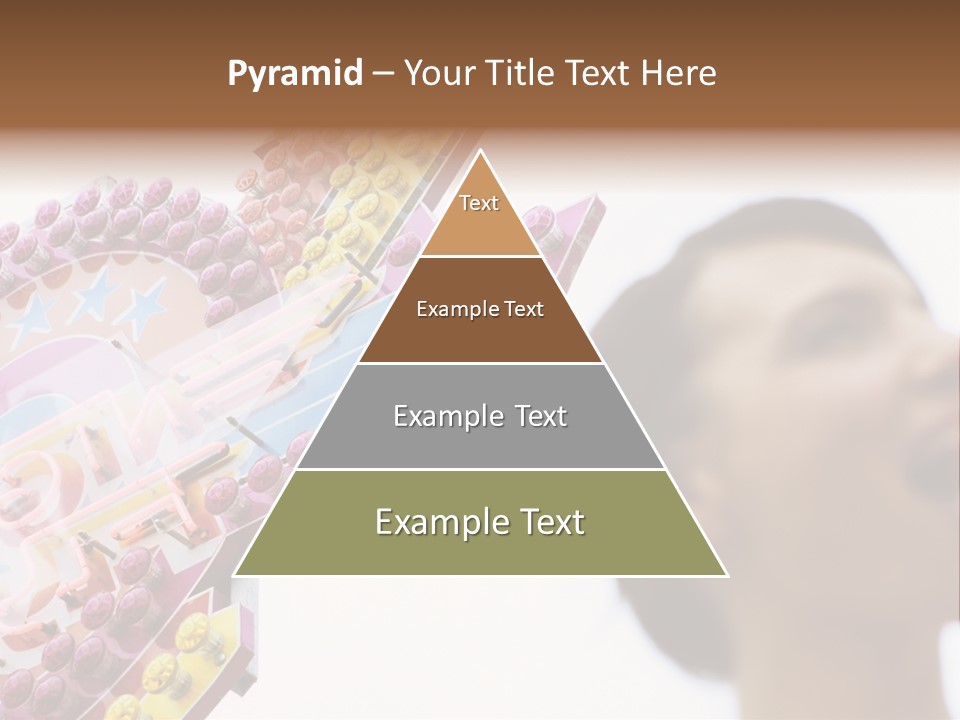 Pyramid – Your Title Text Here

Text

Example Text

Example Text

Example Text